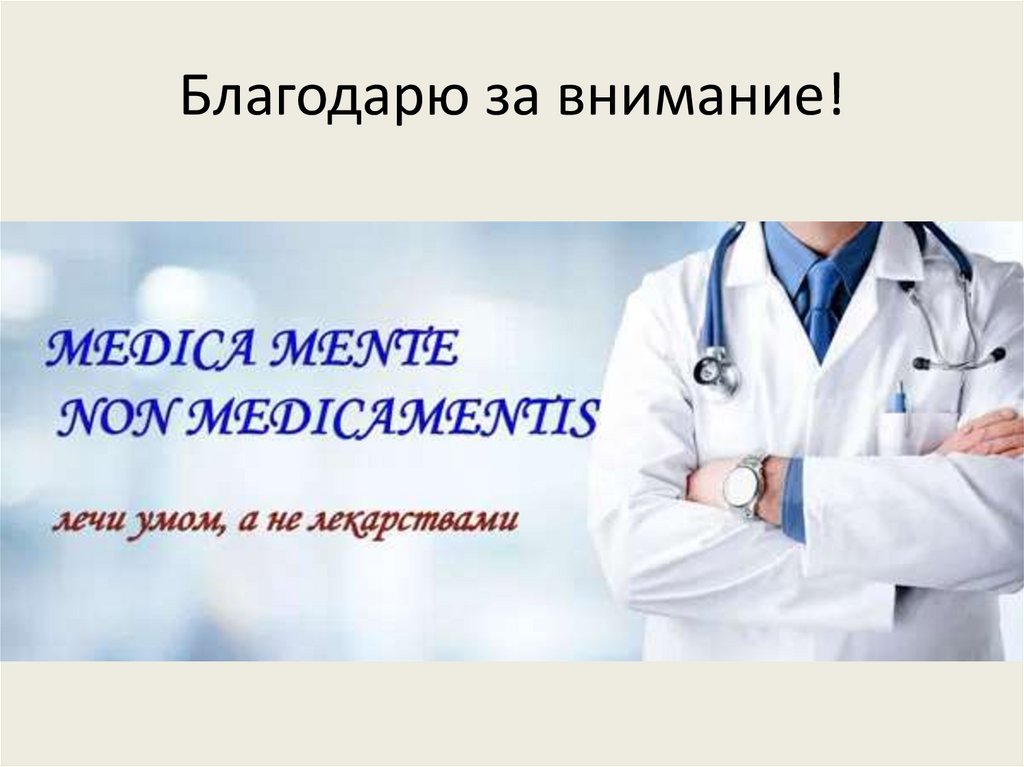 Благодарю за внимание!

MEDICA MENTE
NON MEDICAMENTIS

лечи умом, а не лекарствами